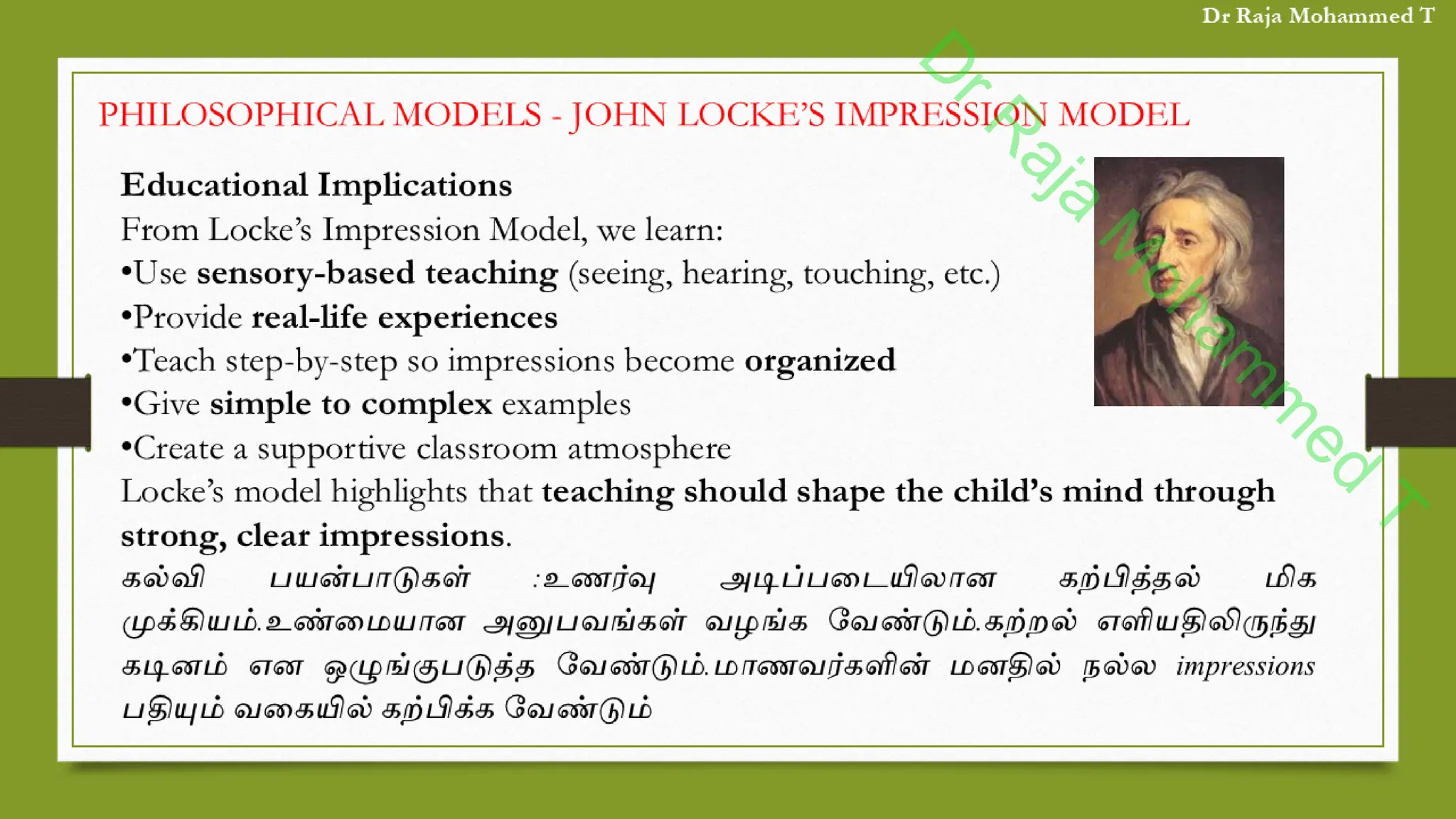 Dr Raja Mohammed T

PHILOSOPHICAL MODELS - JOHN LOCKE'S IMPRESSION MODEL

Dr Raja Mohammed T

Educational Implications
From Locke's Impression Model, we learn:
•Use sensory-based teaching (seeing, hearing, touching, etc.)
•Provide real-life experiences
•Teach step-by-step so impressions become organized
•Give simple to complex examples
•Create a supportive classroom atmosphere
Locke's model highlights that teaching should shape the child's mind through strong, clear impressions.

கல்வி பயன்பாடுகள் :உணர்வு அடிப்படையிலான கற்பித்தல் மிக முக்கியம்.உண்மையான அனுபவங்கள் வழங்க வேண்டும்.கற்றல் எளியதிலிருந்து கடினம் என ஒழுங்குபடுத்த வேண்டும்.மாணவர்களின் மனதில் நல்ல impressions பதியும் வகையில் கற்பிக்க வேண்டும்